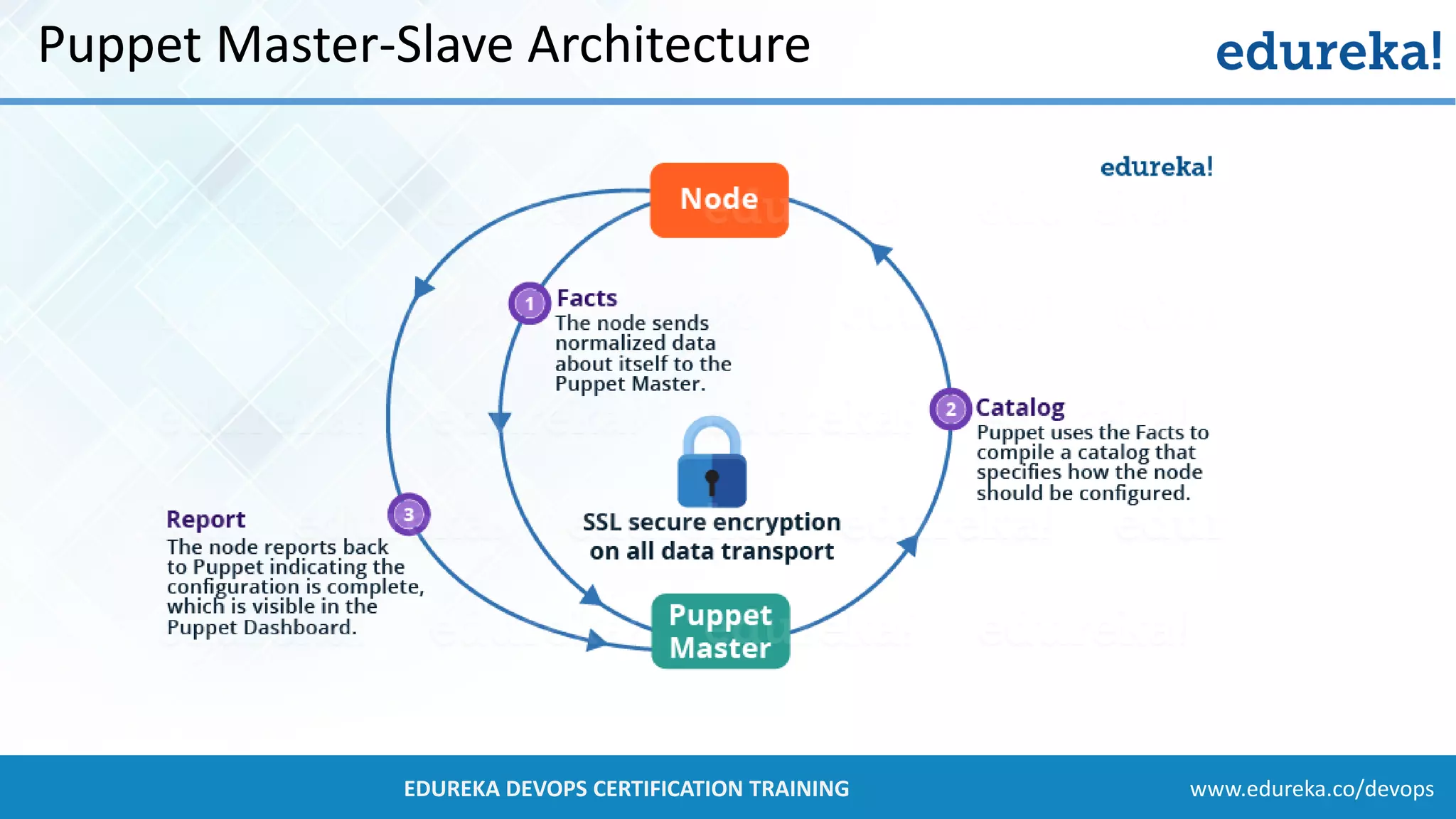 Puppet Master-Slave Architecture

edureka!

edureka!

Node

1 Facts
The node sends normalized data about itself to the Puppet Master.

2 Catalog
Puppet uses the Facts to compile a catalog that specifies how the node should be configured.

SSL secure encryption on all data transport

3

Report
The node reports back to Puppet indicating the configuration is complete, which is visible in the Puppet Dashboard.

Puppet Master

EDUREKA DEVOPS CERTIFICATION TRAINING

www.edureka.co/devops